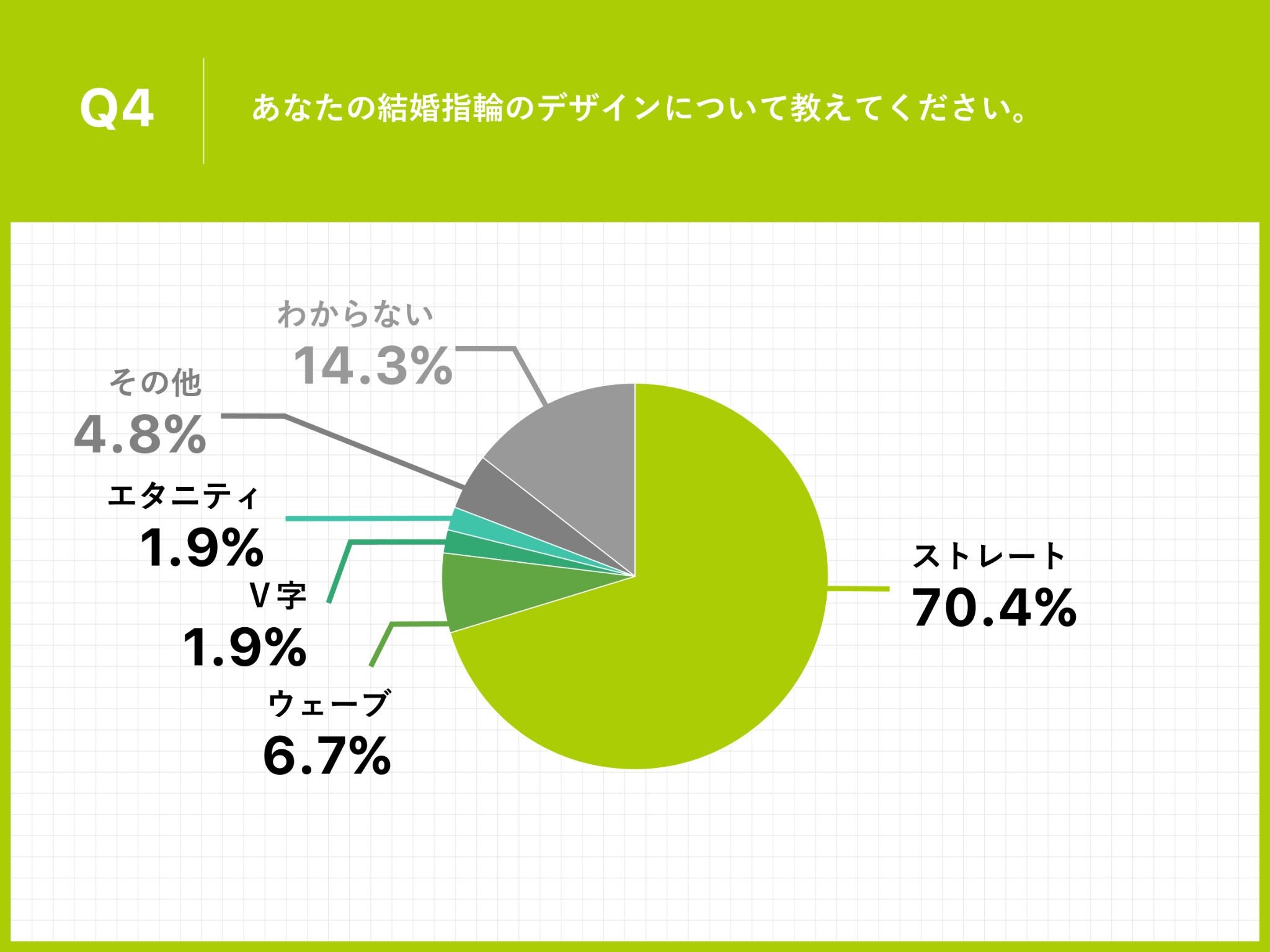 Q4

あなたの結婚指輪のデザインについて教えてください。

わからない
14.3%

その他
4.8%

エタニティ
1.9%

V字
1.9%

ウェーブ
6.7%

ストレート
70.4%